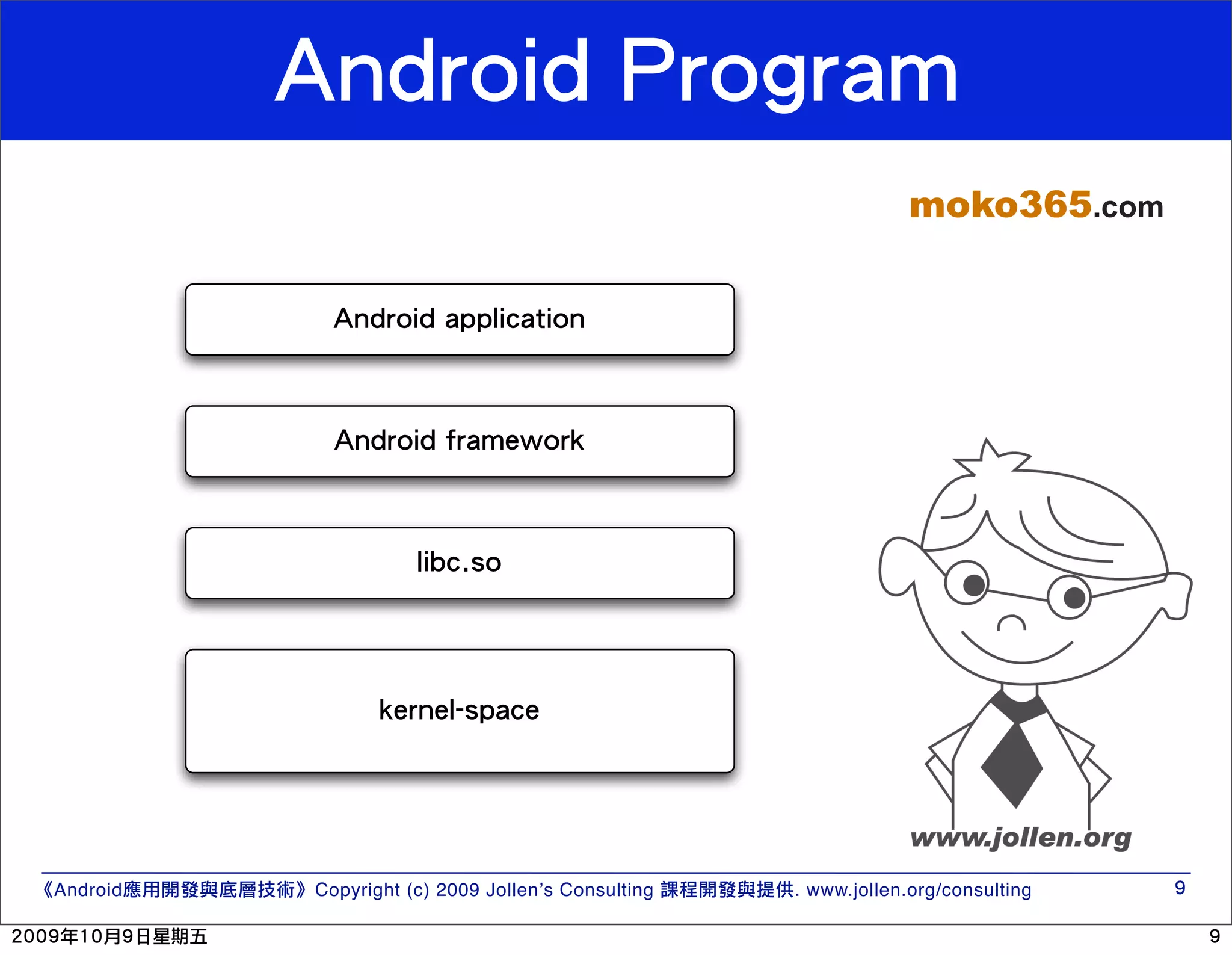 Android Program

moko365.com

Android application

Android framework

libc.so

kernel-space

www.jollen.org

《Android應用開發與底層技術》Copyright (c) 2009 Jollen's Consulting 課程開發與提供. www.jollen.org/consulting 9

2009年10月9日星期五 9